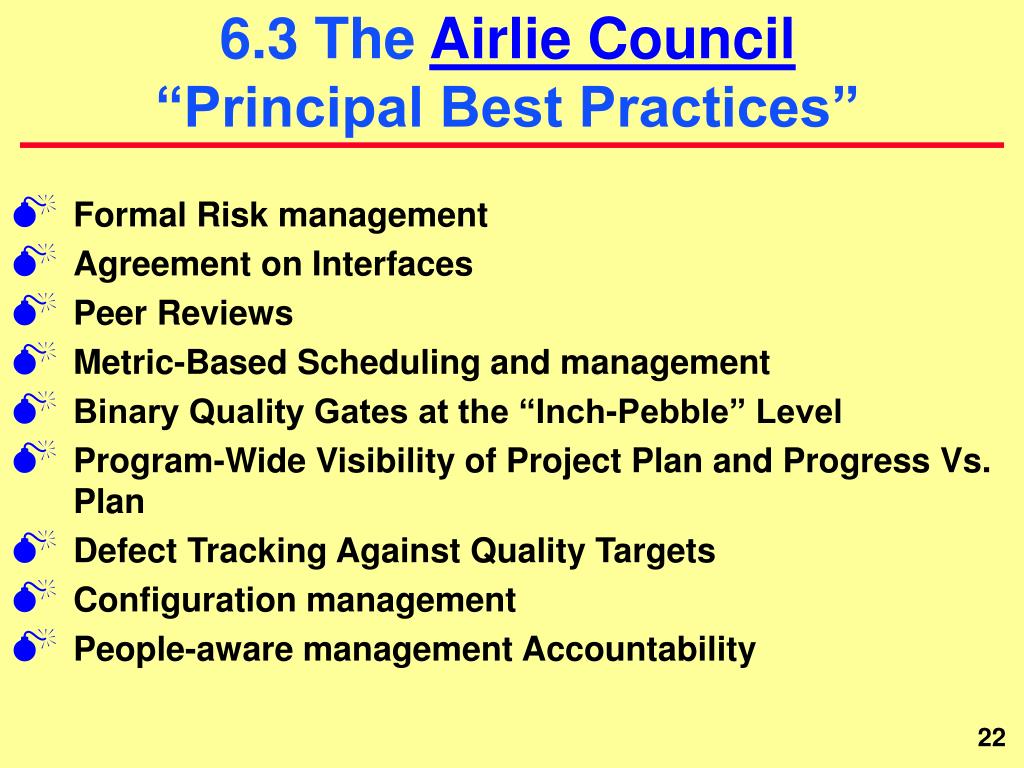 6.3 The Airlie Council
“Principal Best Practices”

Formal Risk management
Agreement on Interfaces
Peer Reviews
Metric-Based Scheduling and management
Binary Quality Gates at the “Inch-Pebble” Level
Program-Wide Visibility of Project Plan and Progress Vs. Plan
Defect Tracking Against Quality Targets
Configuration management
People-aware management Accountability

22